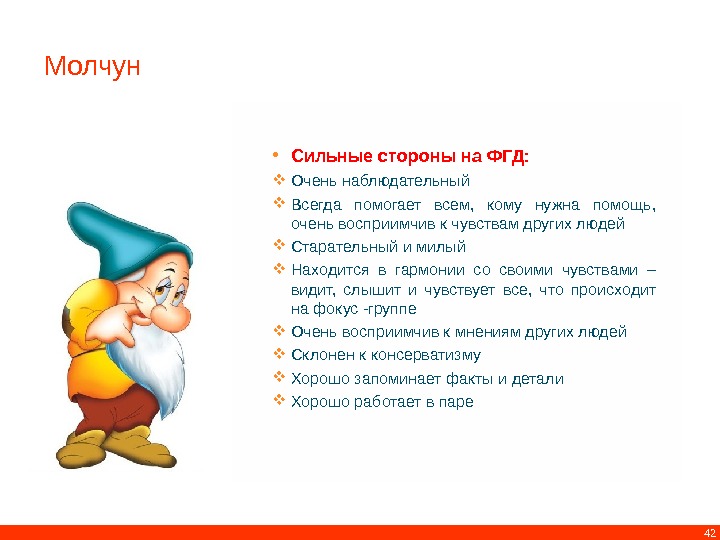 Молчун

• Сильные стороны на ФГД:
❖ Очень наблюдательный
❖ Всегда помогает всем, кому нужна помощь, очень восприимчив к чувствам других людей
❖ Старательный и милый
❖ Находится в гармонии со своими чувствами – видит, слышит и чувствует все, что происходит на фокус -группе
❖ Очень восприимчив к мнениям других людей
❖ Склонен к консерватизму
❖ Хорошо запоминает факты и детали
❖ Хорошо работает в паре

42